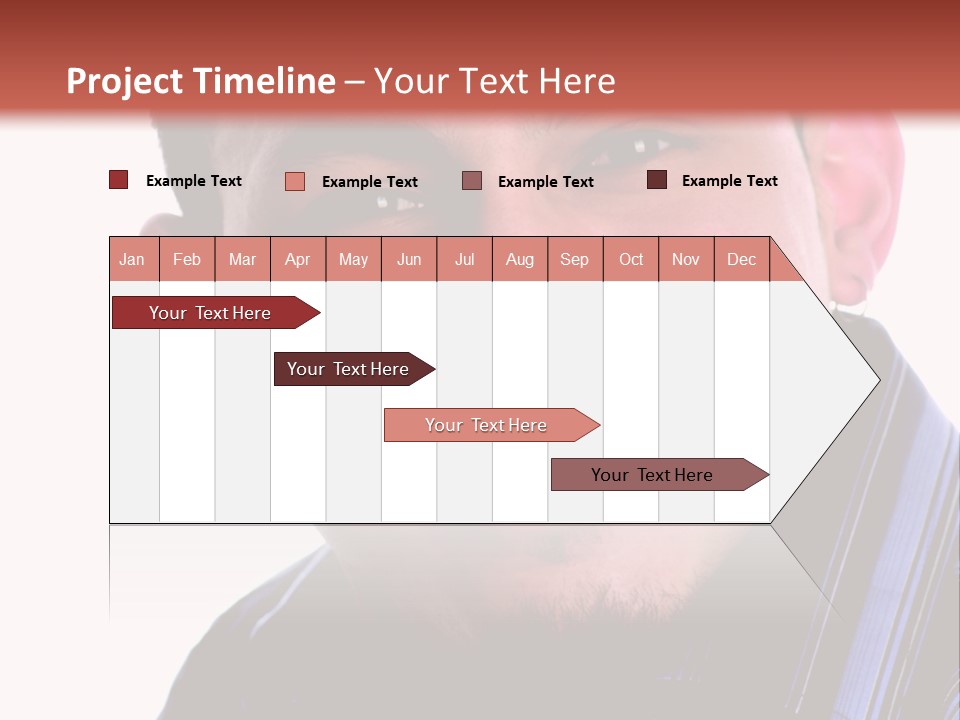 Project Timeline – Your Text Here

Example Text Example Text Example Text Example Text

| Jan | Feb | Mar | Apr | May | Jun | Jul | Aug | Sep | Oct | Nov | Dec |
|---|---|---|---|---|---|---|---|---|---|---|---|

Your Text Here

Your Text Here

Your Text Here

Your Text Here